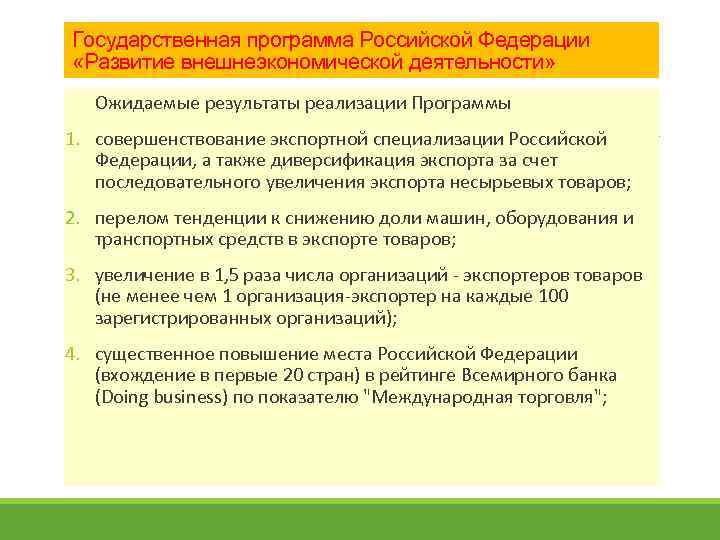 Государственная программа Российской Федерации «Развитие внешнеэкономической деятельности»

Ожидаемые результаты реализации Программы

1. совершенствование экспортной специализации Российской Федерации, а также диверсификация экспорта за счет последовательного увеличения экспорта несырьевых товаров;

2. перелом тенденции к снижению доли машин, оборудования и транспортных средств в экспорте товаров;

3. увеличение в 1,5 раза числа организаций - экспортеров товаров (не менее чем 1 организация-экспортер на каждые 100 зарегистрированных организаций);

4. существенное повышение места Российской Федерации (вхождение в первые 20 стран) в рейтинге Всемирного банка (Doing business) по показателю "Международная торговля";